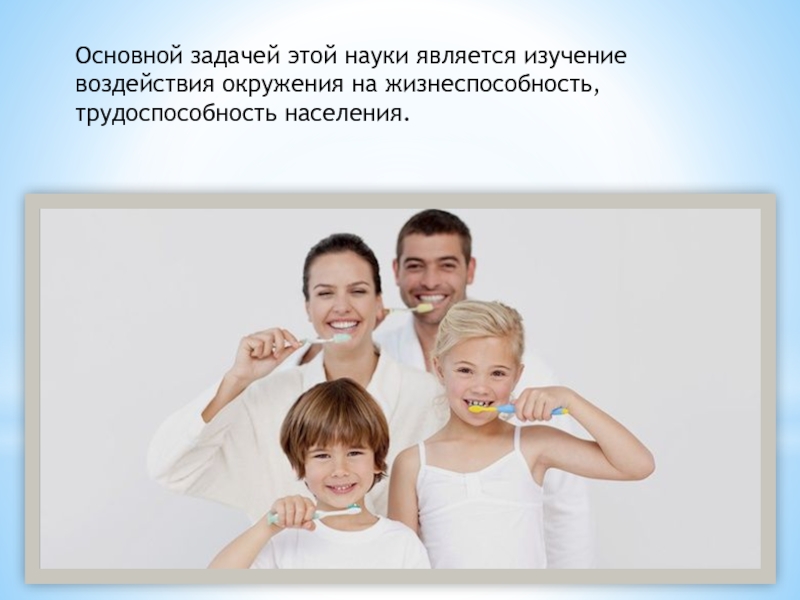 Основной задачей этой науки является изучение воздействия окружения на жизнеспособность, трудоспособность населения.